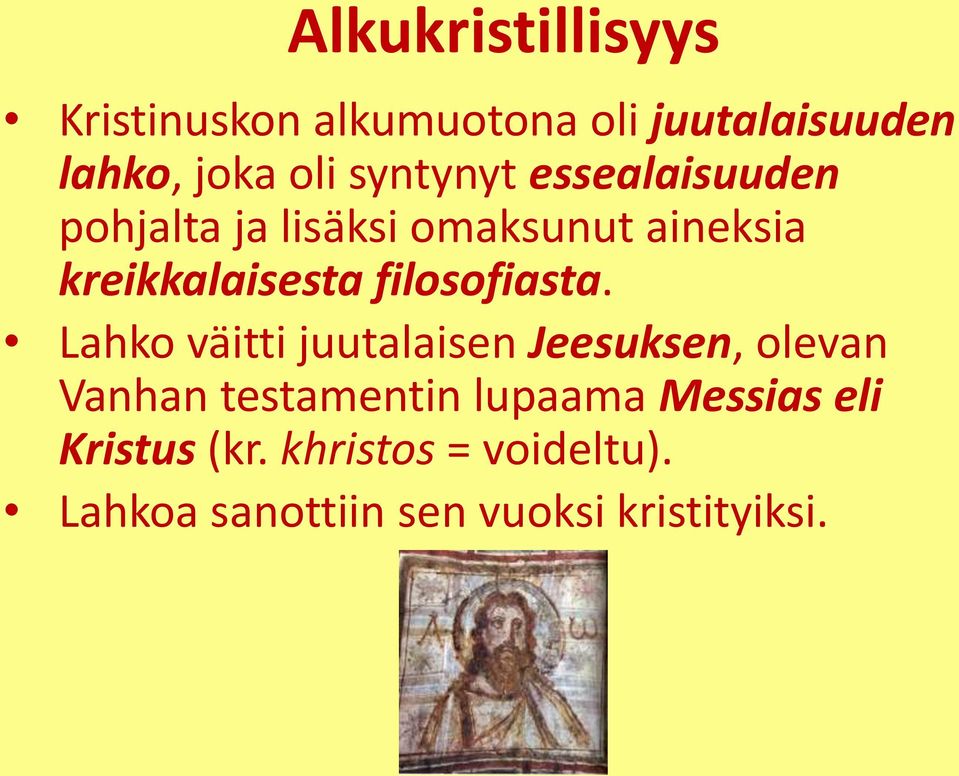 Alkukristillisyys

• Kristinuskon alkumuotona oli juutalaisuuden lahko, joka oli syntynyt essealaisuuden pohjalta ja lisäksi omaksunut aineksia kreikkalaisesta filosofiasta.

• Lahko väitti juutalaisen Jeesuksen, olevan Vanhan testamentin lupaama Messias eli Kristus (kr. khristos = voideltu).

• Lahkoa sanottiin sen vuoksi kristityiksi.

Α ω